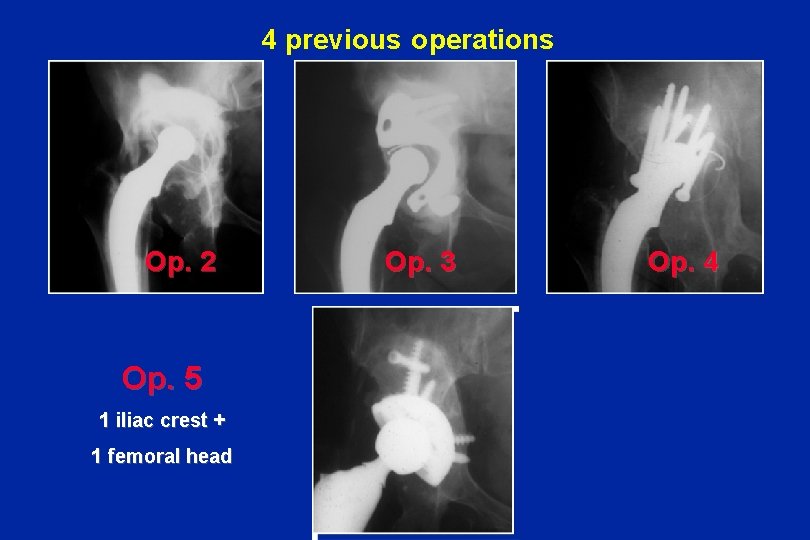 4 previous operations

Op. 2

Op. 3

Op. 4

Op. 5

1 iliac crest +

1 femoral head